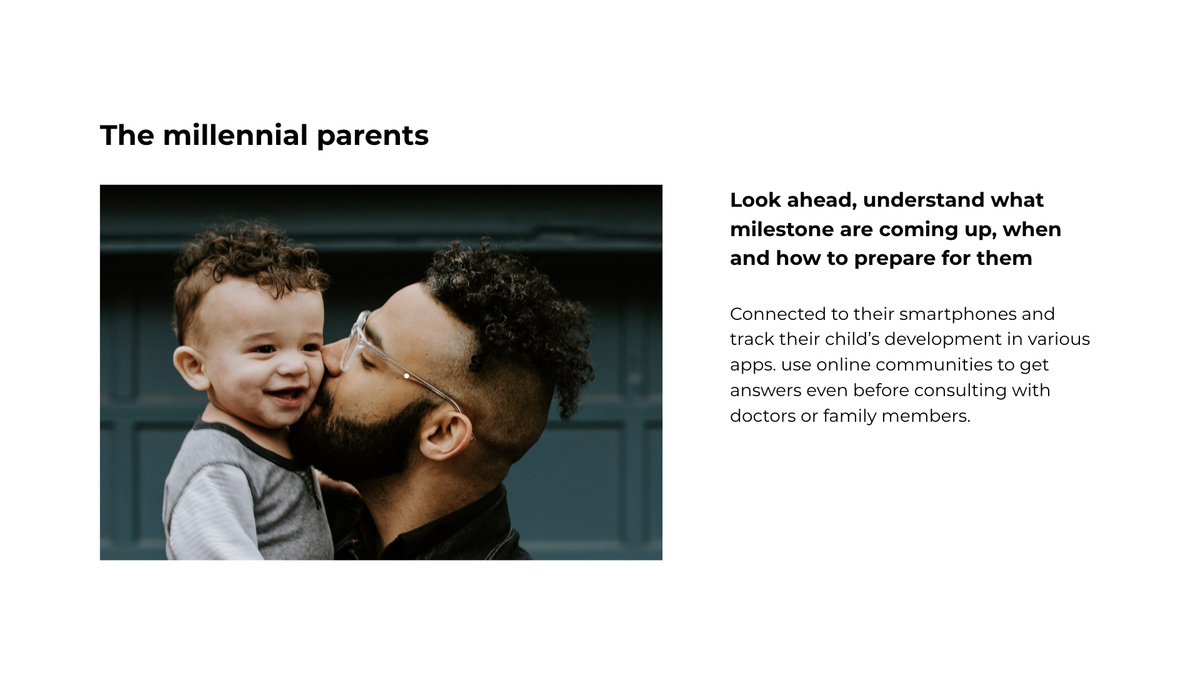 The millennial parents

Look ahead, understand what milestone are coming up, when and how to prepare for them

Connected to their smartphones and track their child's development in various apps. use online communities to get answers even before consulting with doctors or family members.